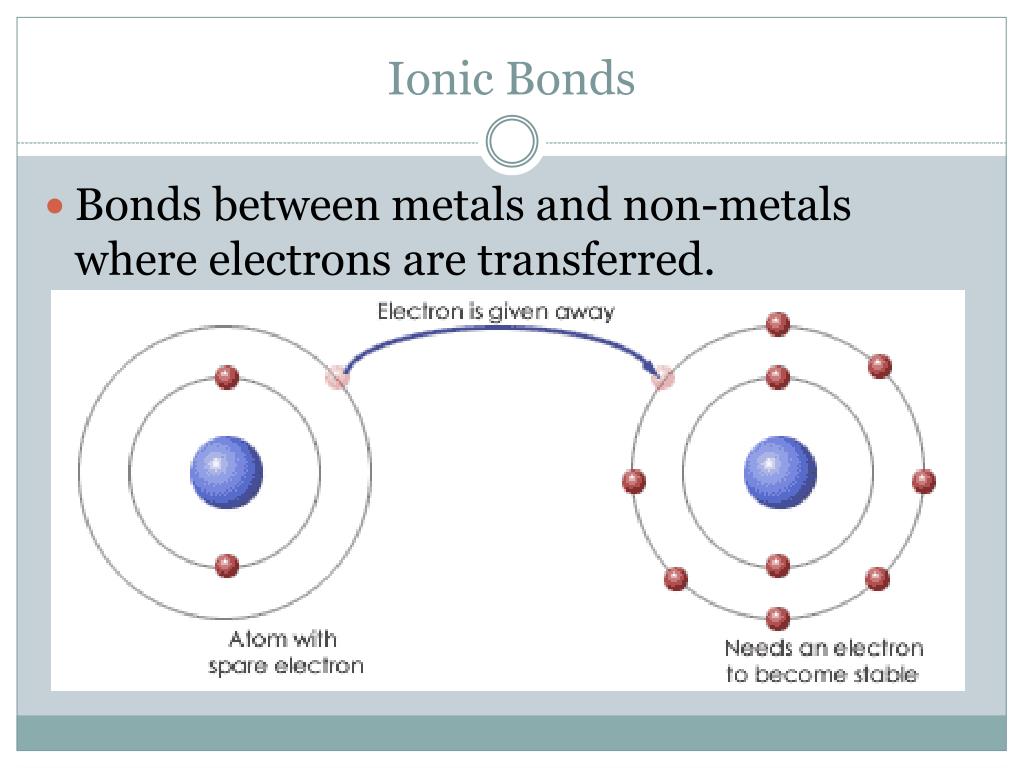 Ionic Bonds

Bonds between metals and non-metals where electrons are transferred.

Electron is given away

Atom with spare electron

Needs an electron to become stable